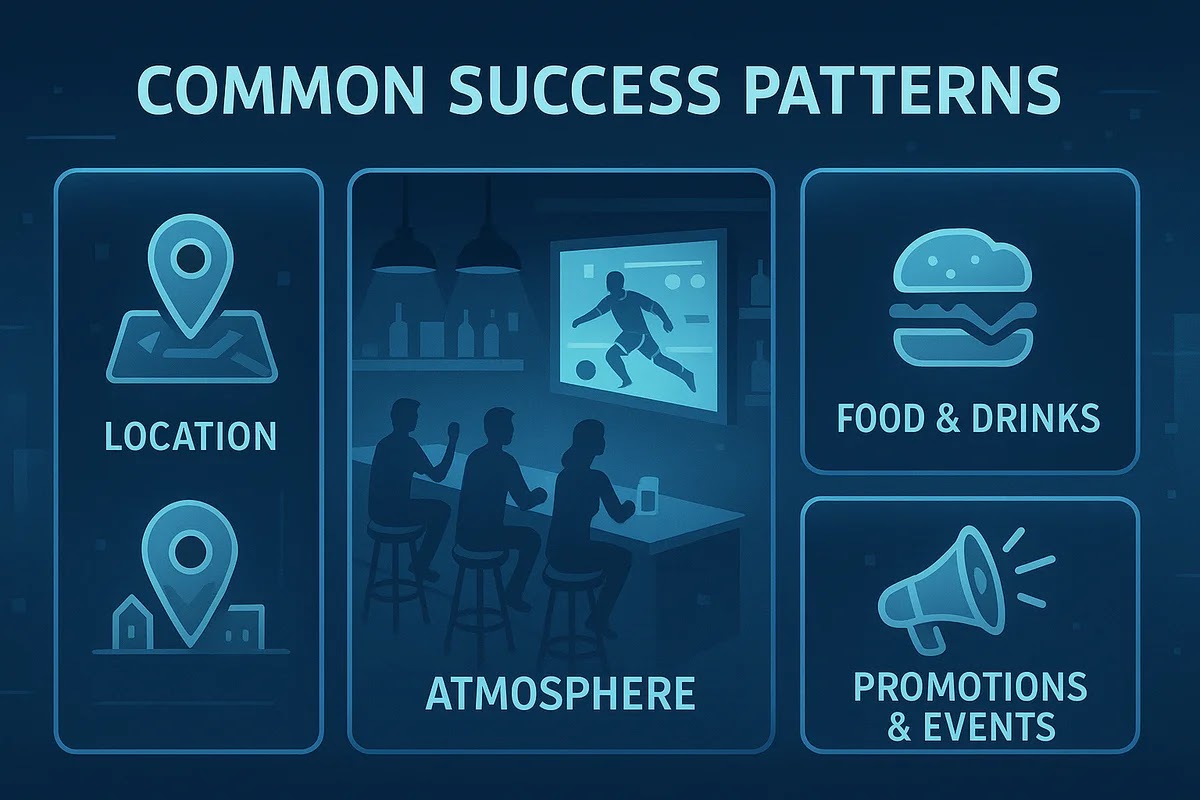 COMMON SUCCESS PATTERNS

LOCATION

ATMOSPHERE

FOOD & DRINKS

PROMOTIONS & EVENTS